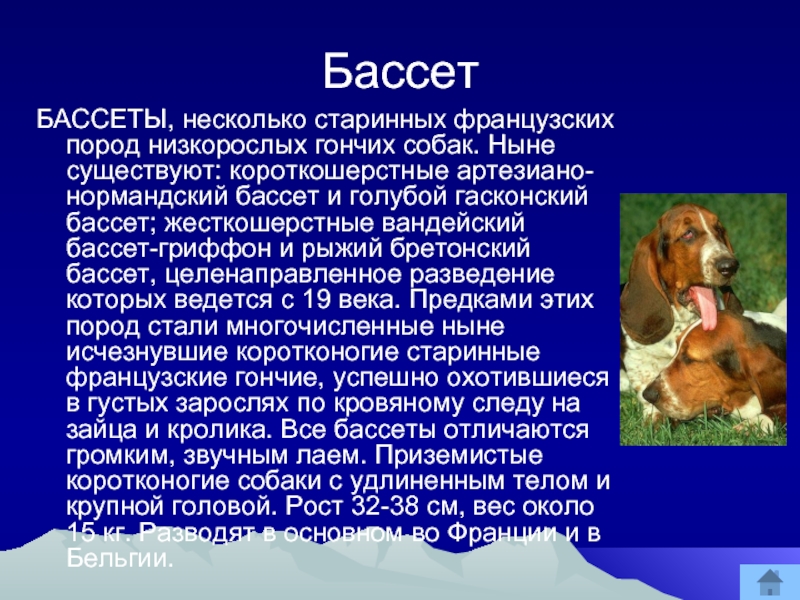 Бассет

БАССЕТЫ, несколько старинных французских пород низкорослых гончих собак. Ныне существуют: короткошерстные артезиано-нормандский бассет и голубой гасконский бассет; жесткошерстные вандейский бассет-гриффон и рыжий бретонский бассет, целенаправленное разведение которых ведется с 19 века. Предками этих пород стали многочисленные ныне исчезнувшие коротконогие старинные французские гончие, успешно охотившиеся в густых зарослях по кровяному следу на зайца и кролика. Все бассеты отличаются громким, звучным лаем. Приземистые коротконогие собаки с удлиненным телом и крупной головой. Рост 32-38 см, вес около 15 кг. Разводят в основном во Франции и в Бельгии.